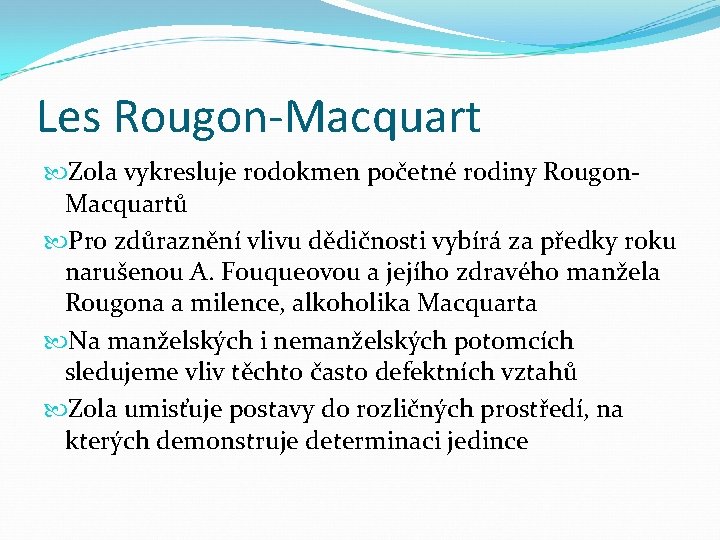 Les Rougon-Macquart

Zola vykresluje rodokmen početné rodiny Rougon-Macquartů

Pro zdůraznění vlivu dědičnosti vybírá za předky roku narušenou A. Fouqueovou a jejího zdravého manžela Rougona a milence, alkoholika Macquarta

Na manželských i nemanželských potomcích sledujeme vliv těchto často defektních vztahů

Zola umisťuje postavy do rozličných prostředí, na kterých demonstruje determinaci jedince